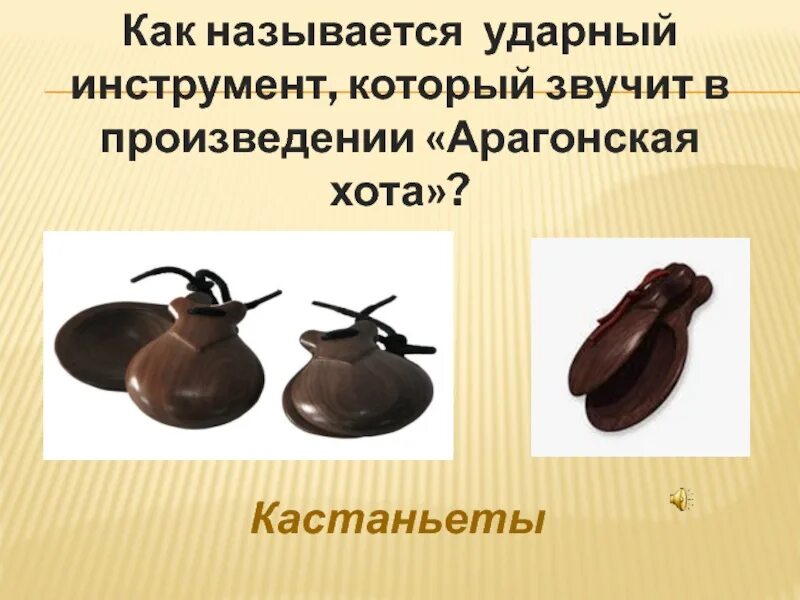 Как называется ударный инструмент, который звучит в произведении «Арагонская хота»?

Кастаньеты